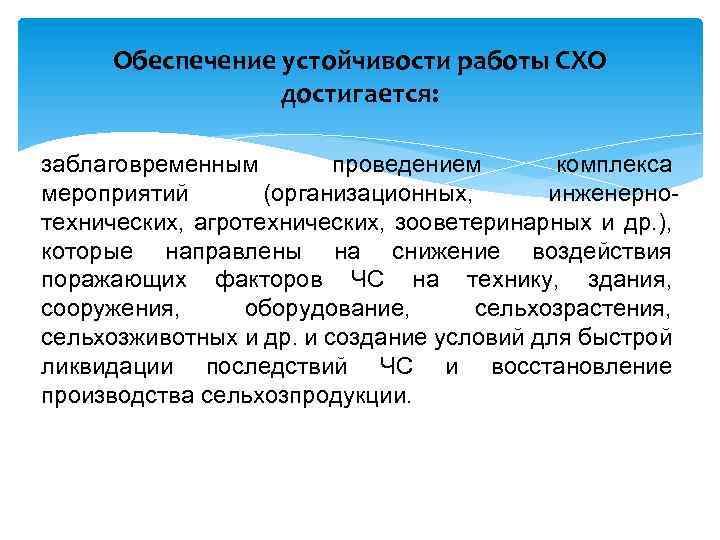 Обеспечение устойчивости работы СХО достигается:

заблаговременным проведением комплекса мероприятий (организационных, инженерно-технических, агротехнических, зооветеринарных и др.), которые направлены на снижение воздействия поражающих факторов ЧС на технику, здания, сооружения, оборудование, сельхозрастения, сельхозживотных и др. и создание условий для быстрой ликвидации последствий ЧС и восстановление производства сельхозпродукции.